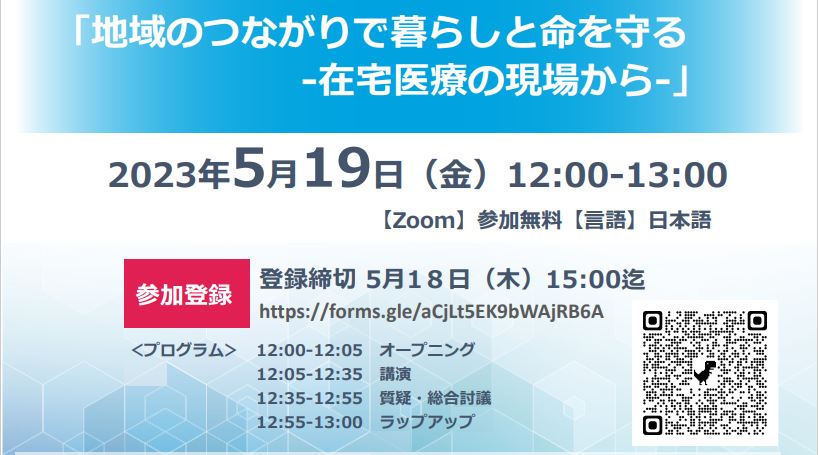 「地域のつながりで暮らしと命を守る
-在宅医療の現場から-」

2023年5月19日（金）12:00-13:00

【Zoom】参加無料【言語】日本語

参加登録

登録締切 5月18日（木）15:00迄
https://forms.gle/aCjLt5EK9bWAjRB6A

<プログラム>
12:00-12:05 オープニング
12:05-12:35 講演
12:35-12:55 質疑・総合討議
12:55-13:00 ラップアップ